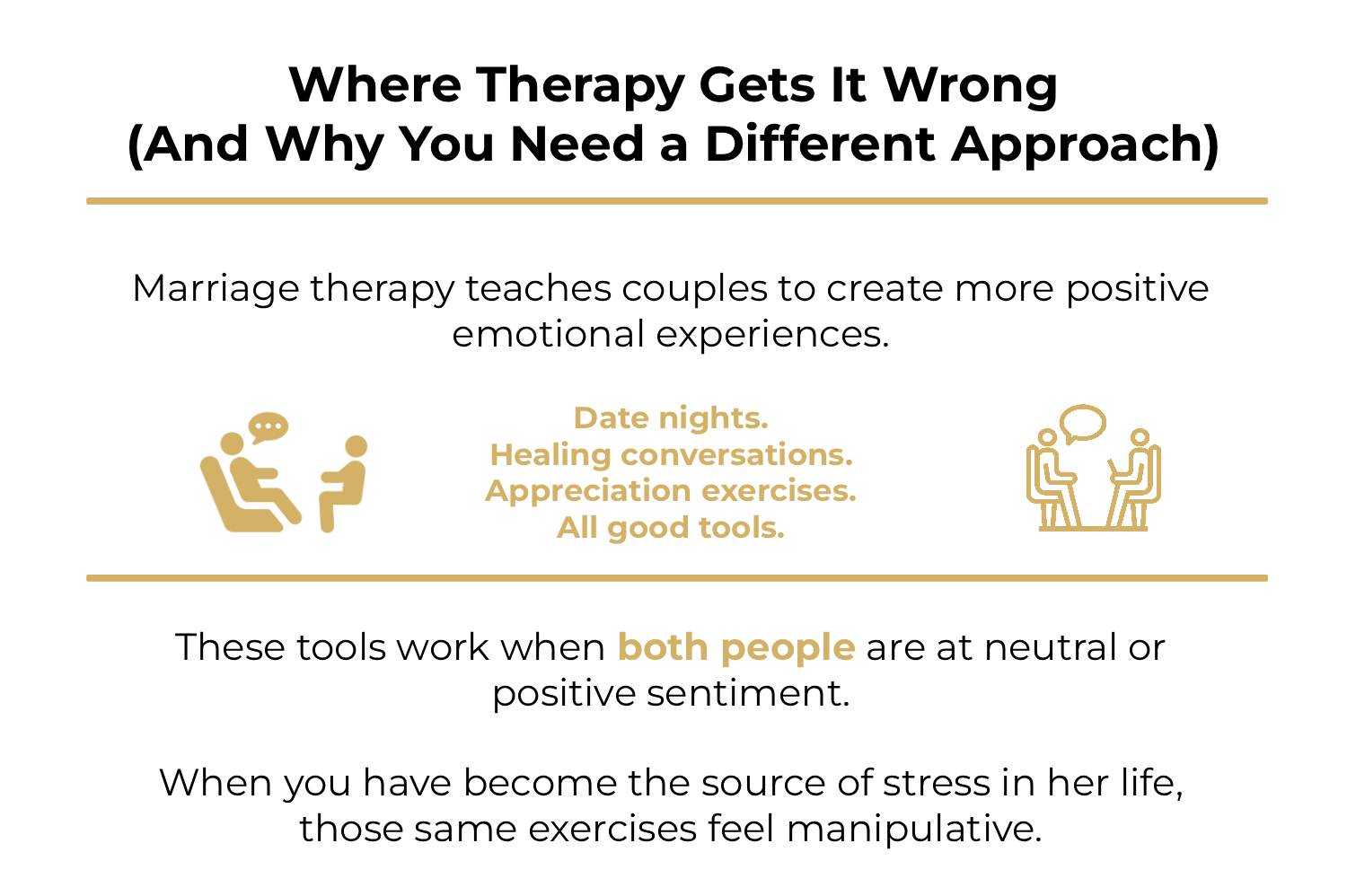 Where Therapy Gets It Wrong
(And Why You Need a Different Approach)

Marriage therapy teaches couples to create more positive emotional experiences.

Date nights.
Healing conversations.
Appreciation exercises.
All good tools.

These tools work when both people are at neutral or positive sentiment.

When you have become the source of stress in her life, those same exercises feel manipulative.